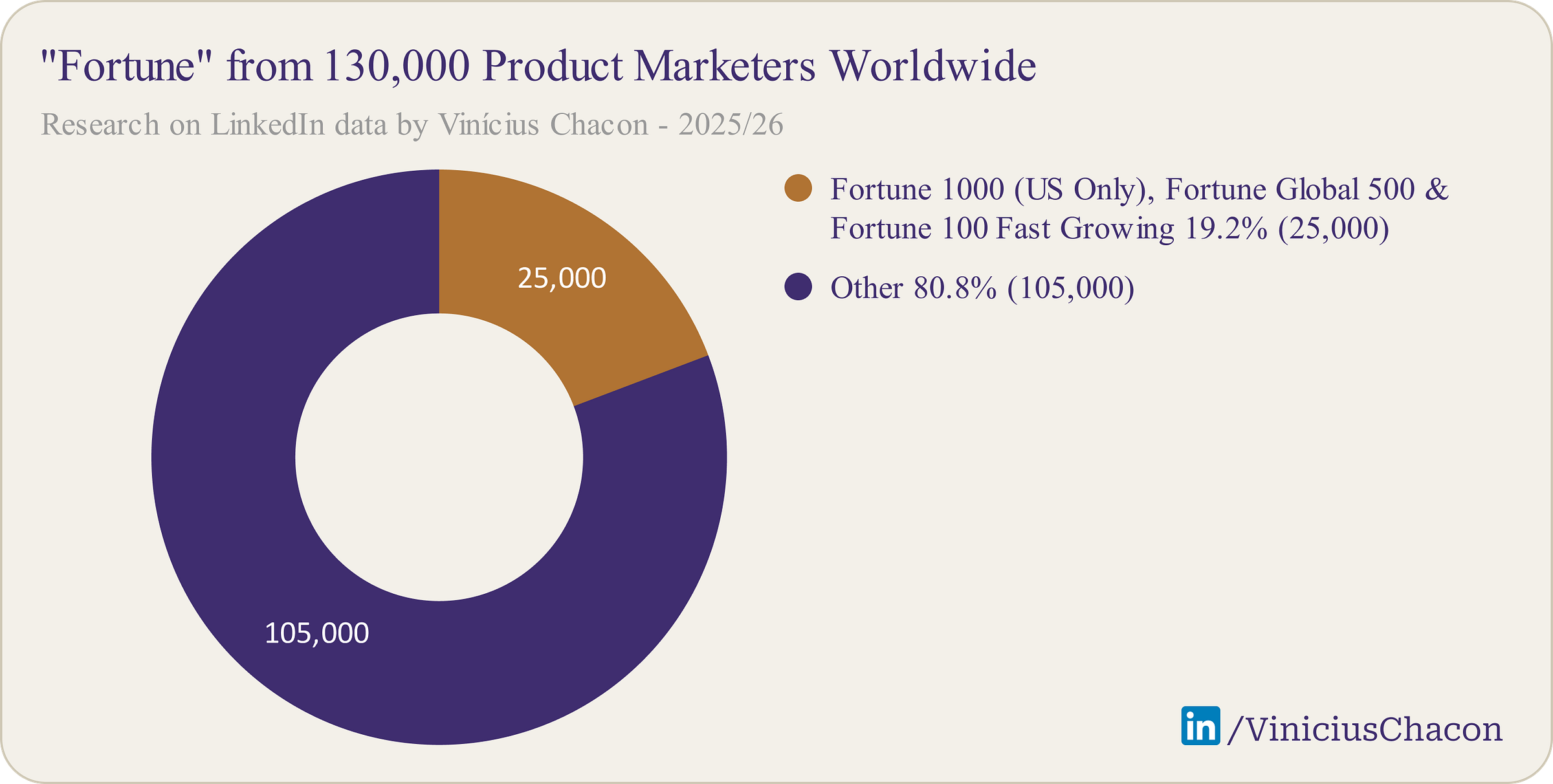 "Fortune" from 130,000 Product Marketers Worldwide

Research on LinkedIn data by Vinícius Chacon - 2025/26

25,000

105,000

Fortune 1000 (US Only), Fortune Global 500 & Fortune 100 Fast Growing 19.2% (25,000)

Other 80.8% (105,000)

in /ViniciusChacon